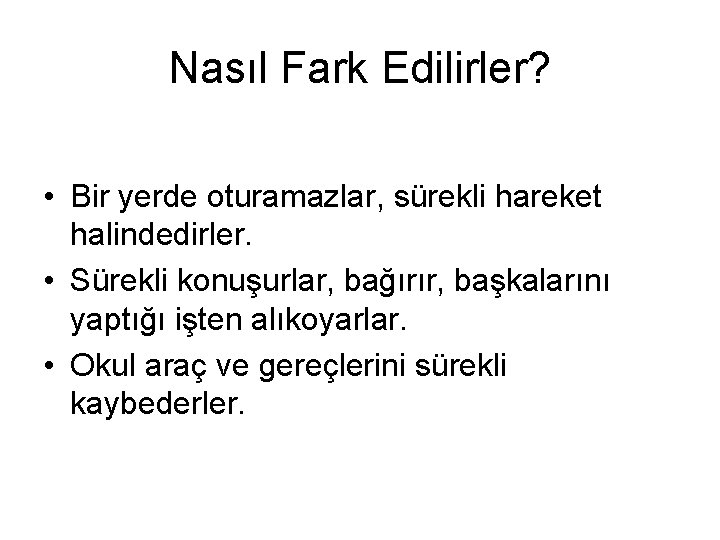 Nasıl Fark Edilirler?

• Bir yerde oturamazlar, sürekli hareket halindedirler.
• Sürekli konuşurlar, bağırır, başkalarını yaptığı işten alıkoyarlar.
• Okul araç ve gereçlerini sürekli kaybederler.